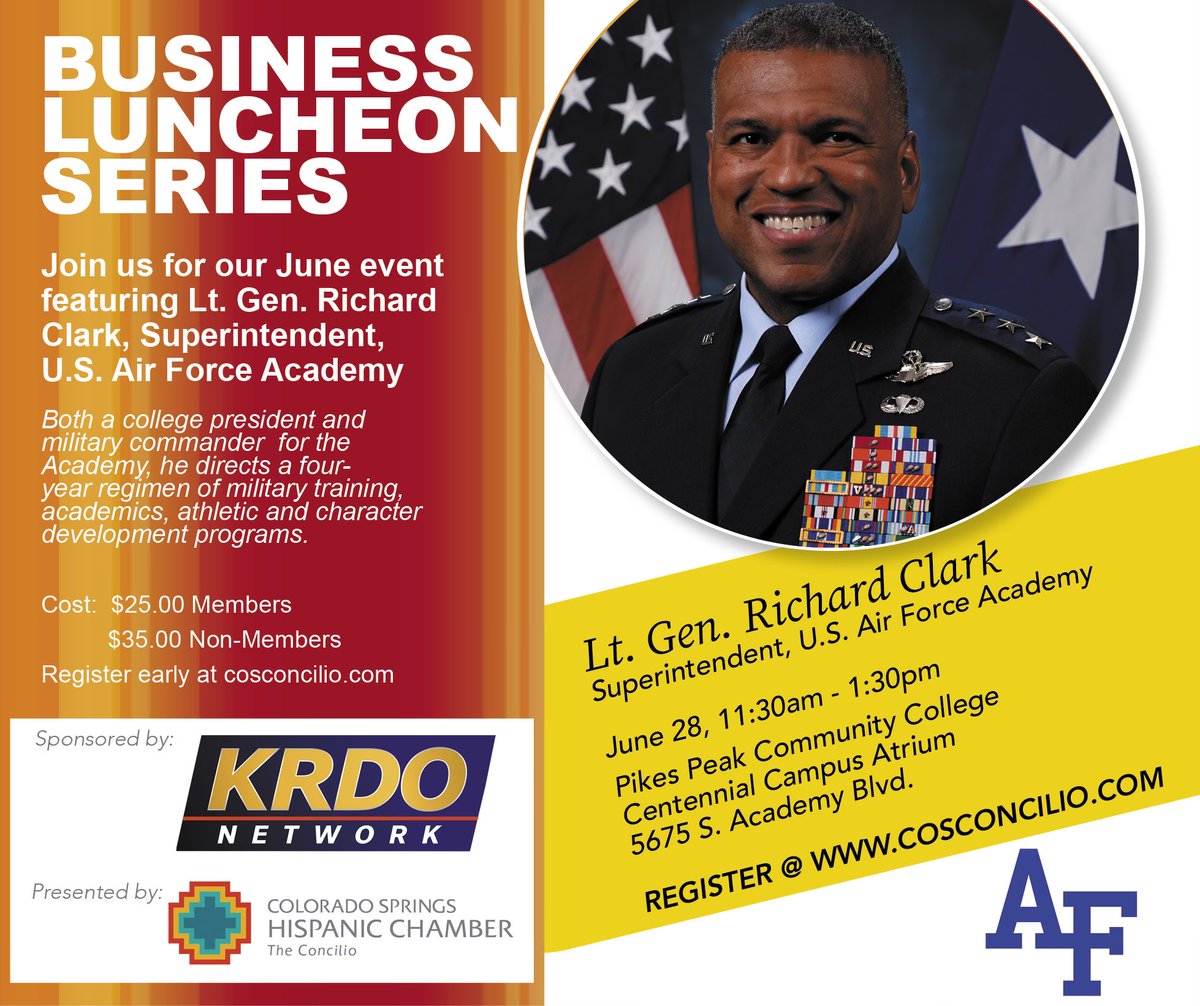 BUSINESS LUNCHEON SERIES

Join us for our June event featuring Lt. Gen. Richard Clark, Superintendent, U.S. Air Force Academy

Both a college president and military commander for the Academy, he directs a four-year regimen of military training, academics, athletic and character development programs.

Cost: $25.00 Members
$35.00 Non-Members
Register early at cosconcilio.com

Sponsored by:
KRDO NETWORK

Presented by:
COLORADO SPRINGS HISPANIC CHAMBER
The Concilio

U.S.

Lt. Gen. Richard Clark
Superintendent, U.S. Air Force Academy

June 28, 11:30am - 1:30pm
Pikes Peak Community College
Centennial Campus Atrium
5675 S. Academy Blvd.

REGISTER @ WWW.COSCONCILIO.COM

AF